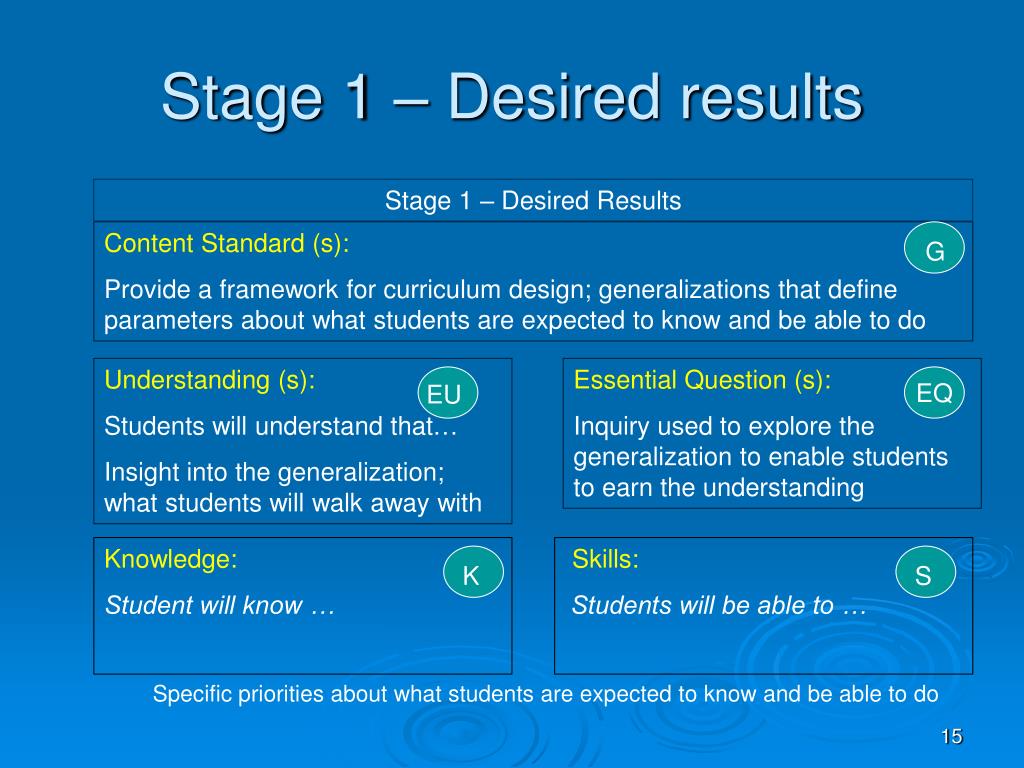 Stage 1 – Desired results

Stage 1 – Desired Results

Content Standard (s):

G

Provide a framework for curriculum design; generalizations that define parameters about what students are expected to know and be able to do

Understanding (s):

EU

Students will understand that…

Insight into the generalization; what students will walk away with

Essential Question (s):

EQ

Inquiry used to explore the generalization to enable students to earn the understanding

Knowledge:

K

Student will know …

Skills:

S

Students will be able to …

Specific priorities about what students are expected to know and be able to do

15